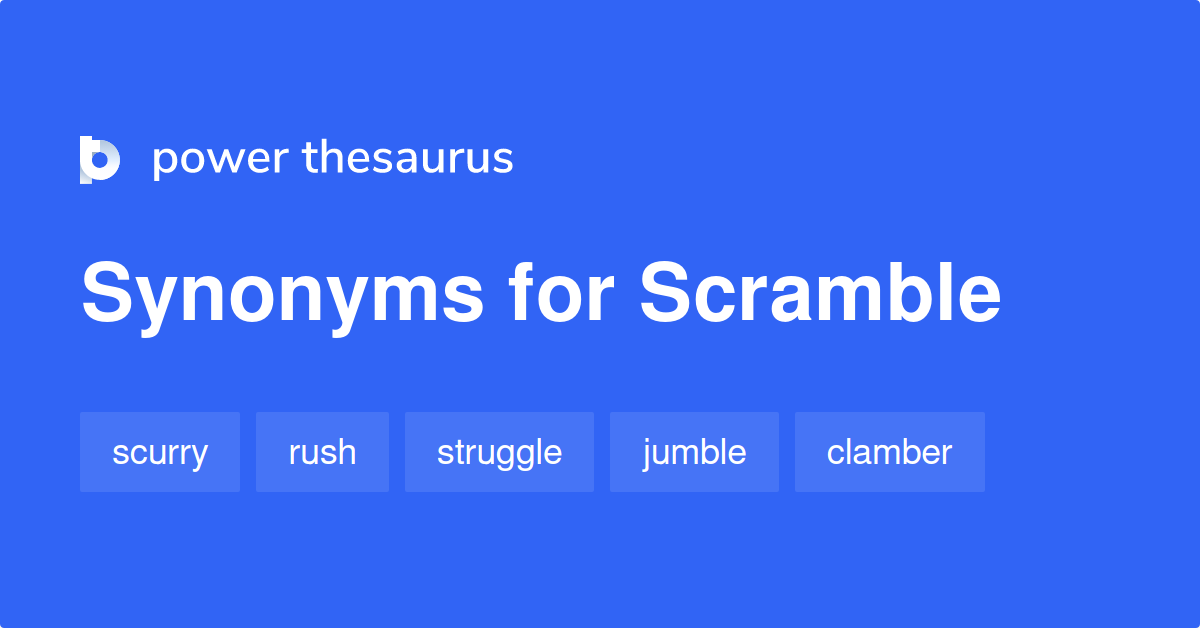 power thesaurus

Synonyms for Scramble

scurry

rush

struggle

jumble

clamber